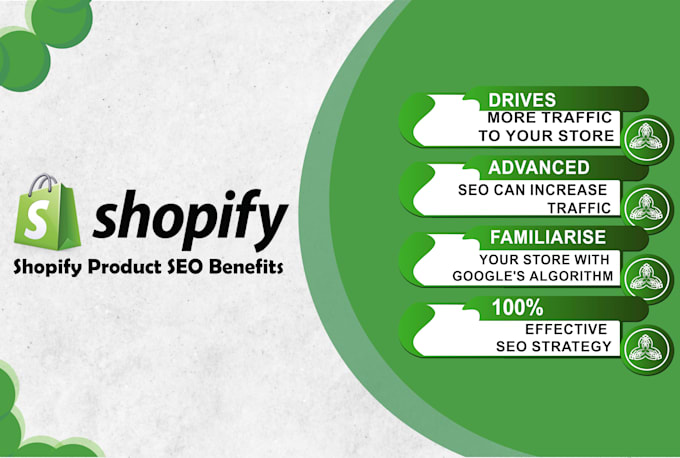 S shopify

Shopify Product SEO Benefits

DRIVES
MORE TRAFFIC TO YOUR STORE

ADVANCED
SEO CAN INCREASE TRAFFIC

FAMILIARISE
YOUR STORE WITH GOOGLE'S ALGORITHM

100%
EFFECTIVE SEO STRATEGY